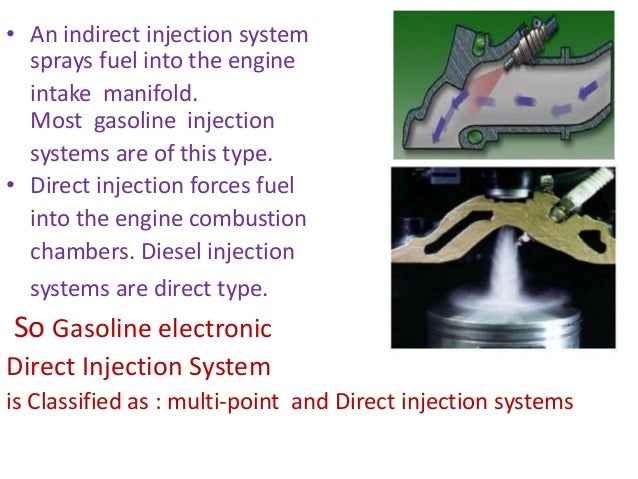 • An indirect injection system sprays fuel into the engine intake manifold.
Most gasoline injection systems are of this type.
• Direct injection forces fuel into the engine combustion chambers. Diesel injection systems are direct type.

So Gasoline electronic Direct Injection System is Classified as : multi-point and Direct injection systems